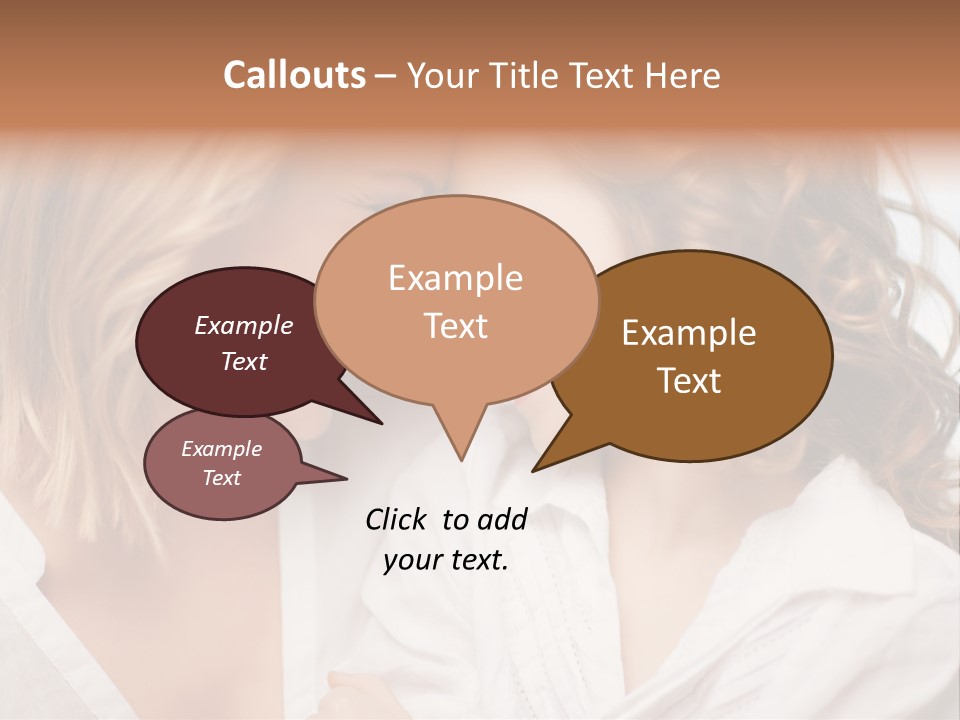 Callouts – Your Title Text Here

Example Text

Example Text

Example Text

Example Text

Click to add your text.